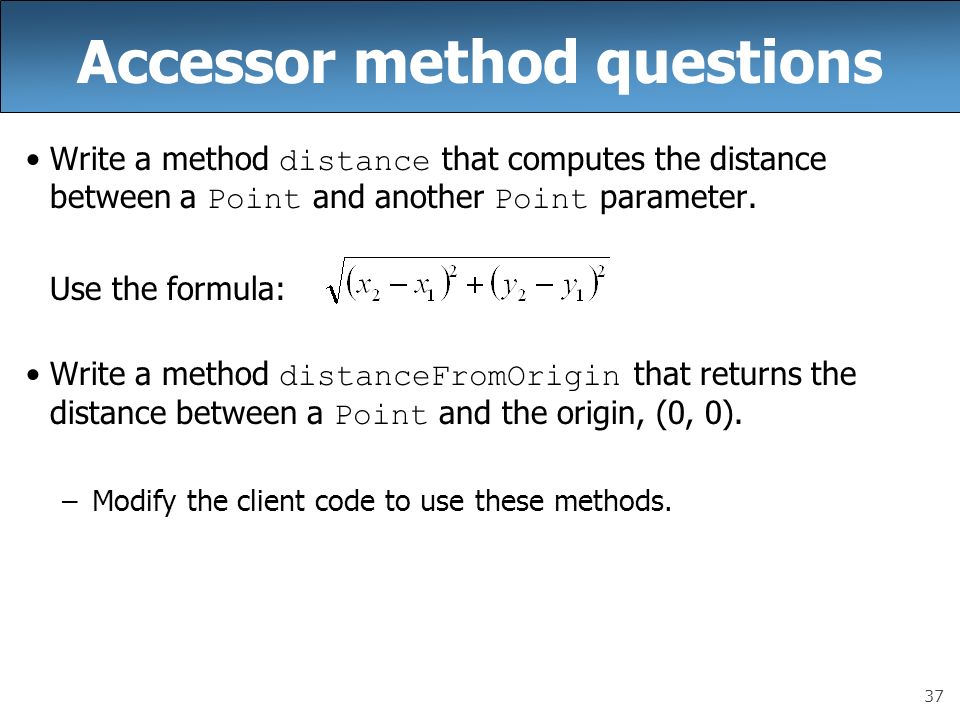 Accessor method questions

• Write a method distance that computes the distance between a Point and another Point parameter.

Use the formula: $\sqrt{(x_2 - x_1)^2 + (y_2 - y_1)^2}$

• Write a method distanceFromOrigin that returns the distance between a Point and the origin, (0, 0).

– Modify the client code to use these methods.

37